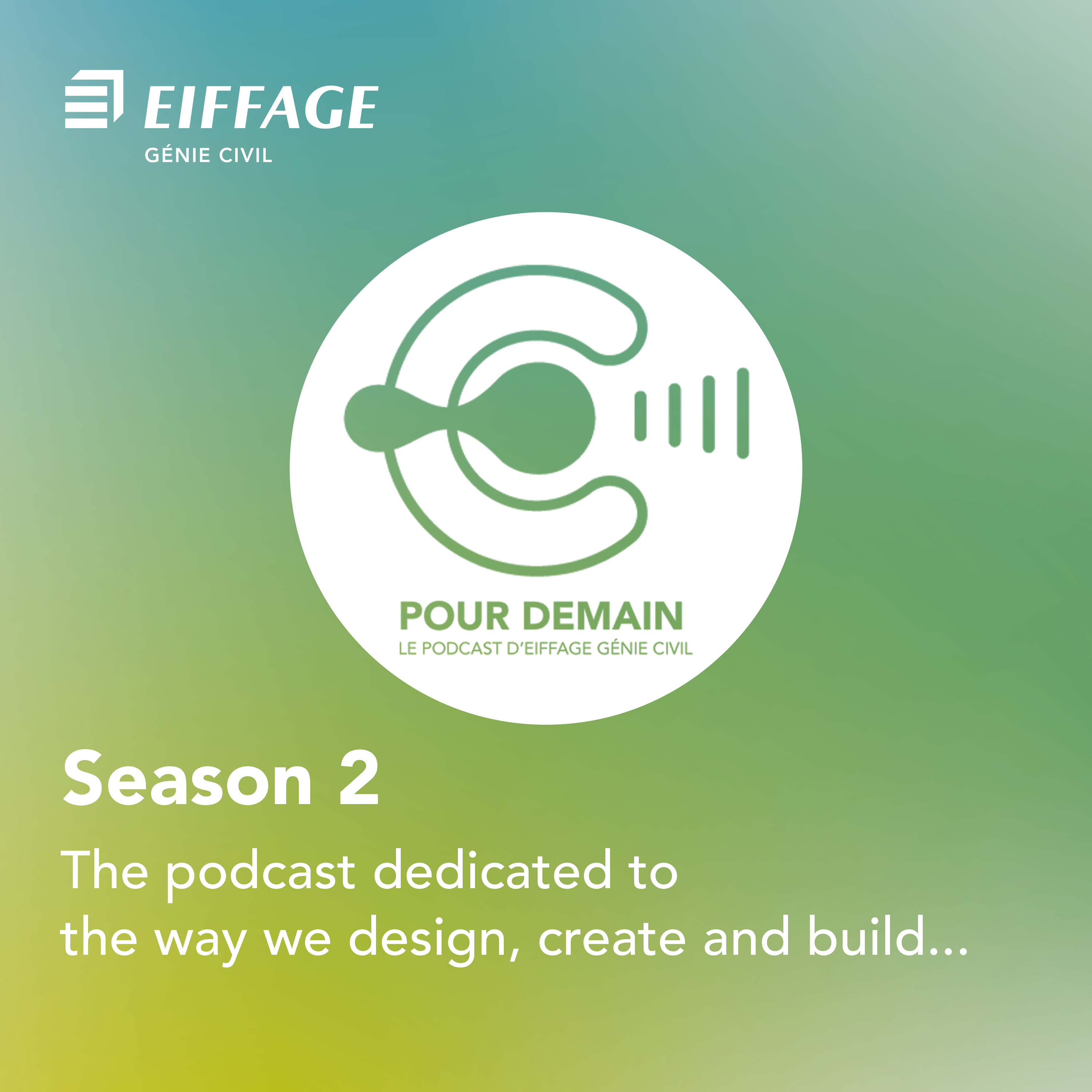 EIFFAGE
GÉNIE CIVIL

POUR DEMAIN
LE PODCAST D'EIFFAGE GÉNIE CIVIL

Season 2

The podcast dedicated to the way we design, create and build...